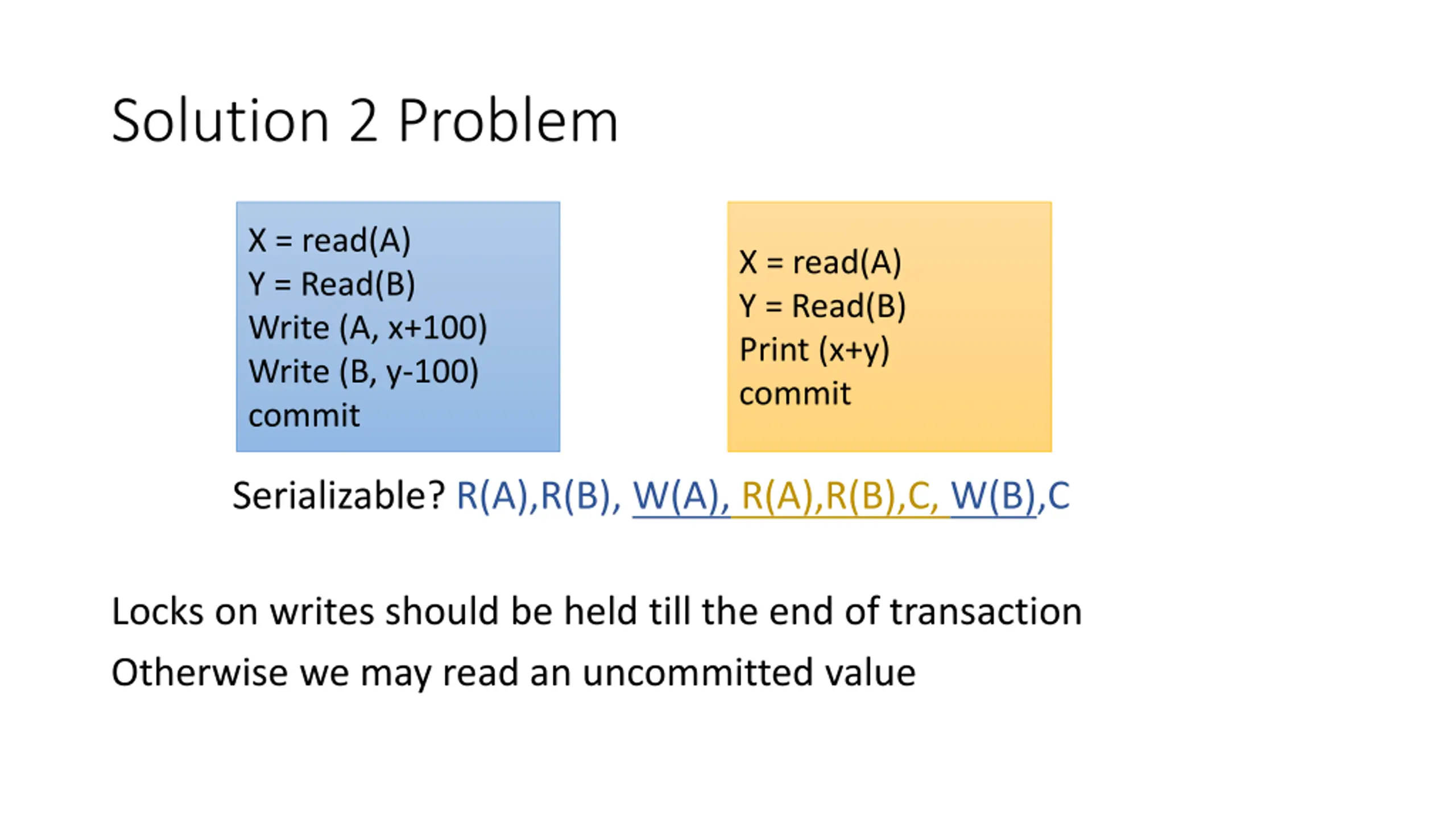 Solution 2 Problem

X = read(A)
Y = Read(B)
Write (A, x+100)
Write (B, y-100)
commit

X = read(A)
Y = Read(B)
Print (x+y)
commit

Serializable? R(A),R(B), W(A), R(A),R(B),C, W(B),C

Locks on writes should be held till the end of transaction

Otherwise we may read an uncommitted value